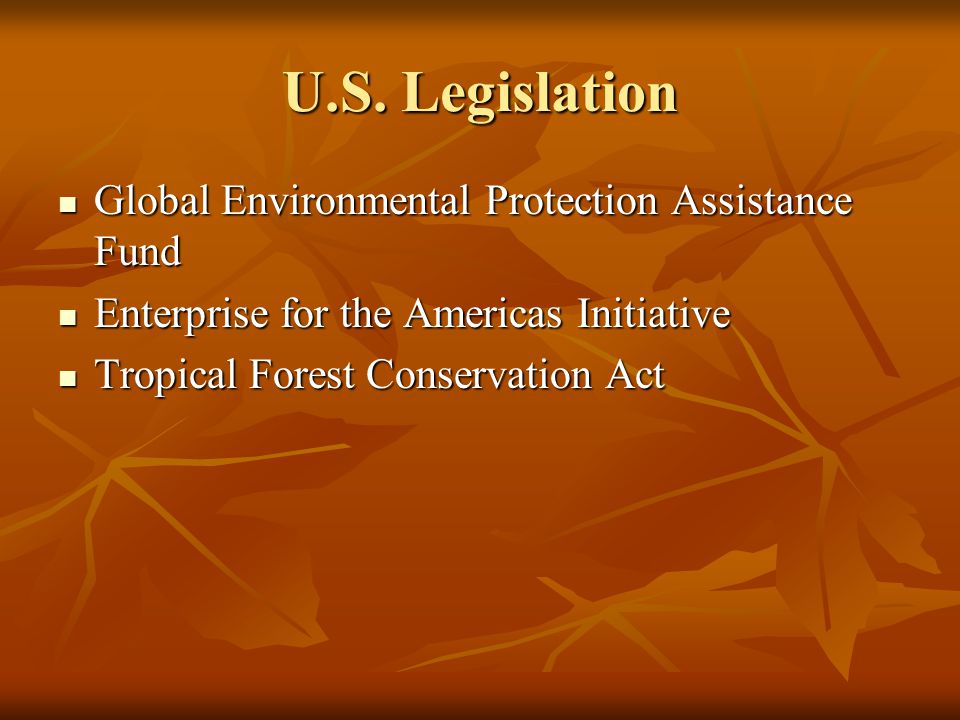 U.S. Legislation

- Global Environmental Protection Assistance Fund
- Enterprise for the Americas Initiative
- Tropical Forest Conservation Act